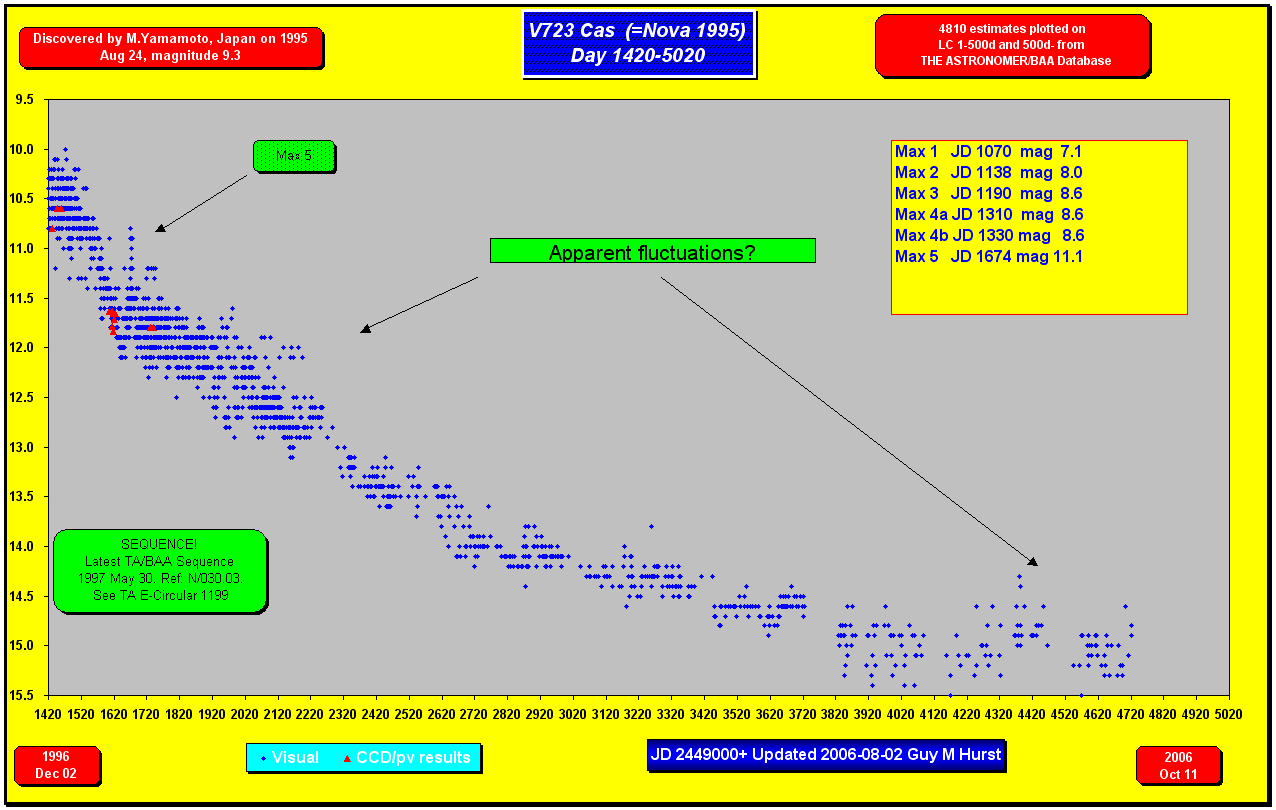 Discovered by M.Yamamoto, Japan on 1995 Aug 24, magnitude 9.3

V723 Cas (=Nova 1995)
Day 1420-5020

4810 estimates plotted on LC 1-500d and 500d- from THE ASTRONOMER/BAA Database

Max 5

Apparent fluctuations?

Max 1 JD 1070 mag 7.1
Max 2 JD 1138 mag 8.0
Max 3 JD 1190 mag 8.6
Max 4a JD 1310 mag 8.6
Max 4b JD 1330 mag 8.6
Max 5 JD 1674 mag 11.1

SEQUENCE!
Latest TA/BAA Sequence
1997 May 30. Ref: N/030.03.
See TA E-Circular 1199

9.5
10.0
10.5
11.0
11.5
12.0
12.5
13.0
13.5
14.0
14.5
15.0
15.5

1420 1520 1620 1720 1820 1920 2020 2120 2220 2320 2420 2520 2620 2720 2820 2920 3020 3120 3220 3320 3420 3520 3620 3720 3820 3920 4020 4120 4220 4320 4420 4520 4620 4720 4820 4920 5020

1996
Dec 02

Visual CCD/pv results

JD 2449000+ Updated 2006-08-02 Guy M Hurst

2006
Oct 11